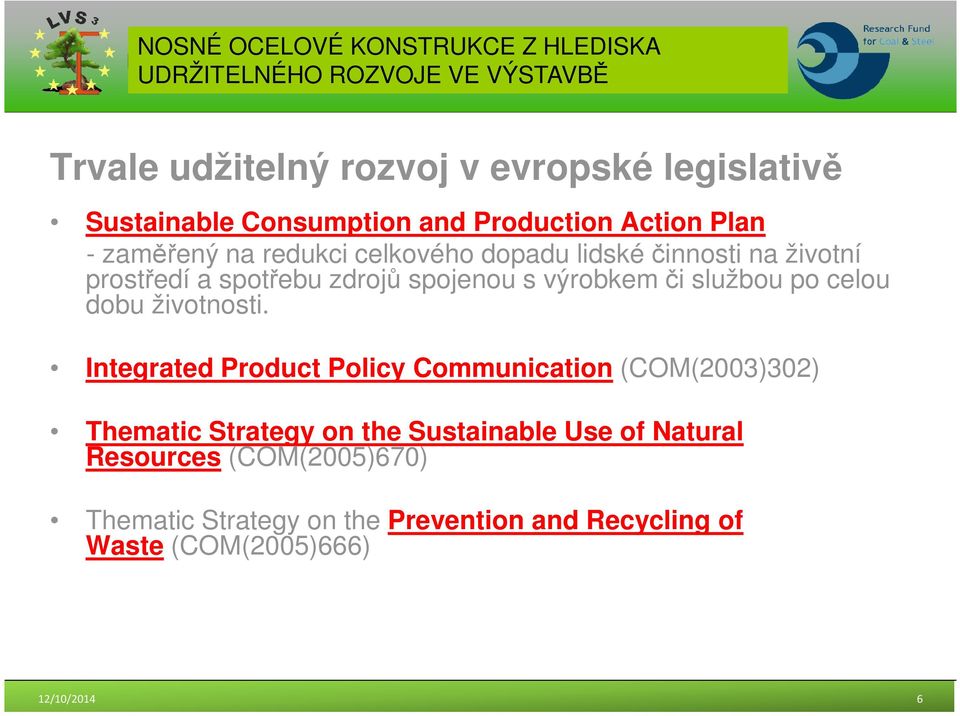 LVS 3

NOSNÉ OCELOVÉ KONSTRUKCE Z HLEDISKA UDRŽITELNÉHO ROZVOJE VE VÝSTAVBĚ

Research Fund for Coal & Steel

Trvale udžitelný rozvoj v evropské legislativě

• Sustainable Consumption and Production Action Plan
- zaměřený na redukci celkového dopadu lidské činnosti na životní prostředí a spotřebu zdrojů spojenou s výrobkem či službou po celou dobu životnosti.

• Integrated Product Policy Communication (COM(2003)302)

• Thematic Strategy on the Sustainable Use of Natural Resources (COM(2005)670)

• Thematic Strategy on the Prevention and Recycling of Waste (COM(2005)666)

12/10/2014

6